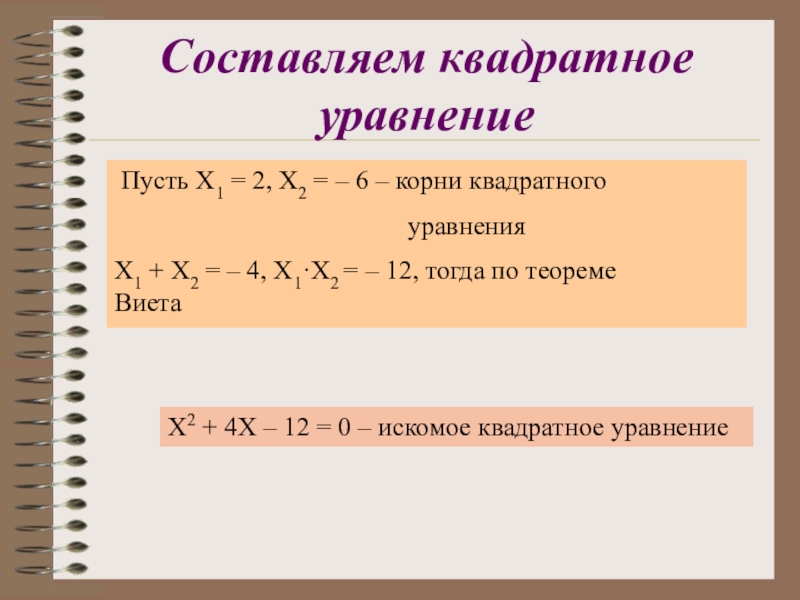 Составляем квадратное уравнение

Пусть $X_1 = 2$, $X_2 = -6$ – корни квадратного уравнения

$X_1 + X_2 = -4$, $X_1 \cdot X_2 = -12$, тогда по теореме Виета

$X^2 + 4X - 12 = 0$ – искомое квадратное уравнение